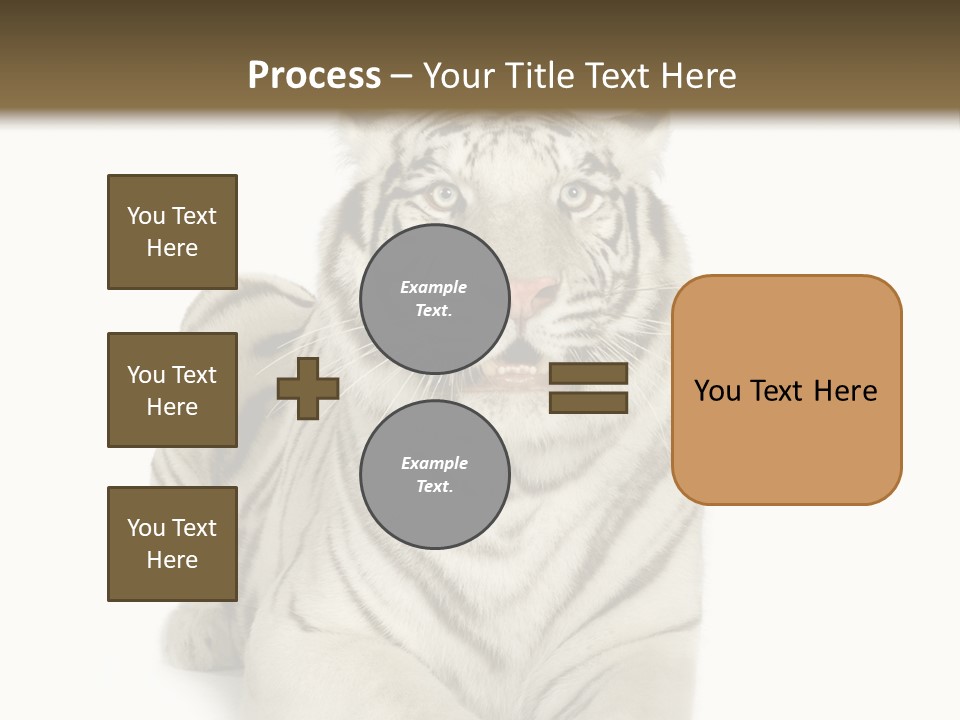 Process – Your Title Text Here

You Text Here

You Text Here

You Text Here

Example Text.

Example Text.

You Text Here